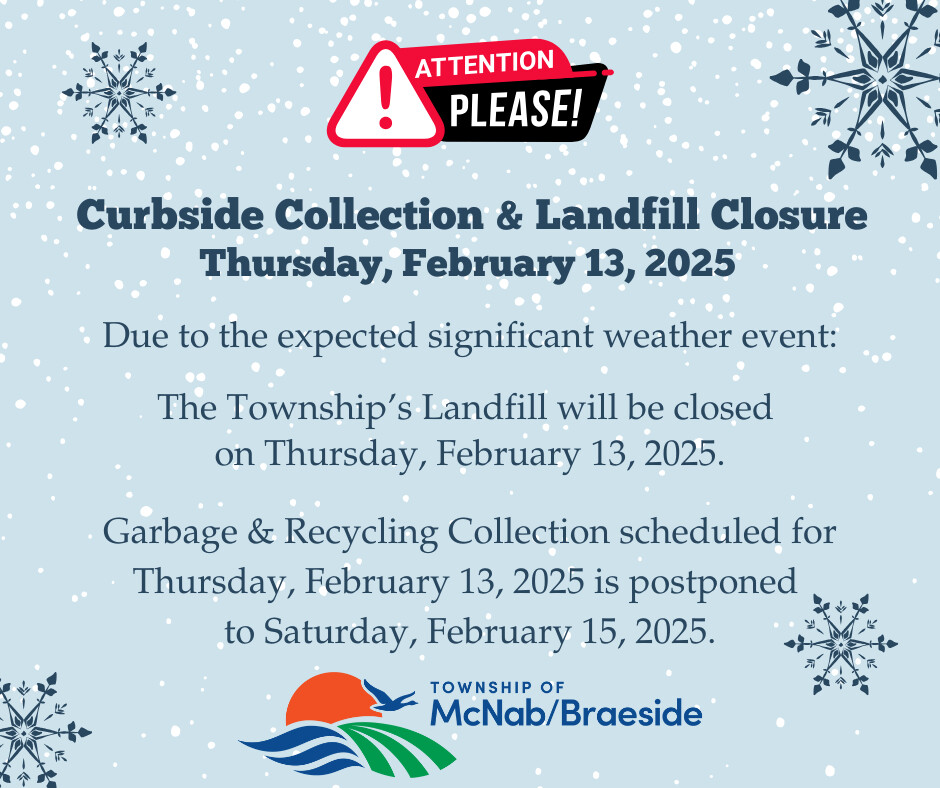 ATTENTION
PLEASE!

Curbside Collection & Landfill Closure
Thursday, February 13, 2025

Due to the expected significant weather event:

The Township's Landfill will be closed on Thursday, February 13, 2025.

Garbage & Recycling Collection scheduled for Thursday, February 13, 2025 is postponed to Saturday, February 15, 2025.

TOWNSHIP OF
McNab/Braeside